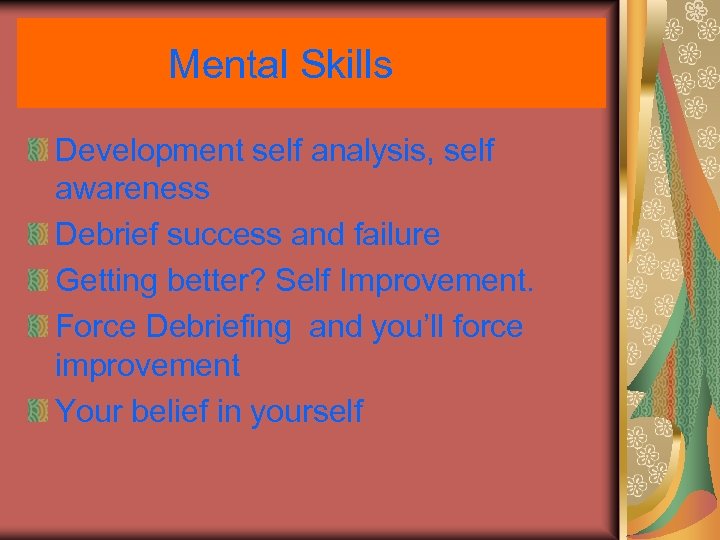 Mental Skills

Development self analysis, self awareness

Debrief success and failure

Getting better? Self Improvement.

Force Debriefing and you'll force improvement

Your belief in yourself